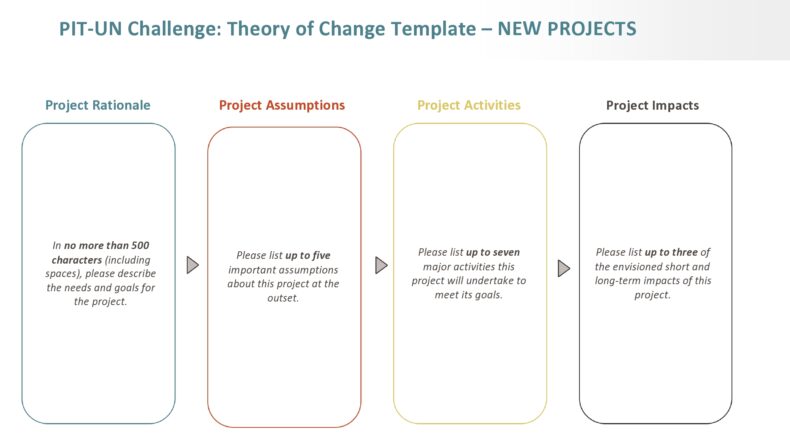 PIT-UN Challenge: Theory of Change Template – NEW PROJECTS

Project Rationale

In no more than 500 characters (including spaces), please describe the needs and goals for the project.

Project Assumptions

Please list up to five important assumptions about this project at the outset.

Project Activities

Please list up to seven major activities this project will undertake to meet its goals.

Project Impacts

Please list up to three of the envisioned short and long-term impacts of this project.